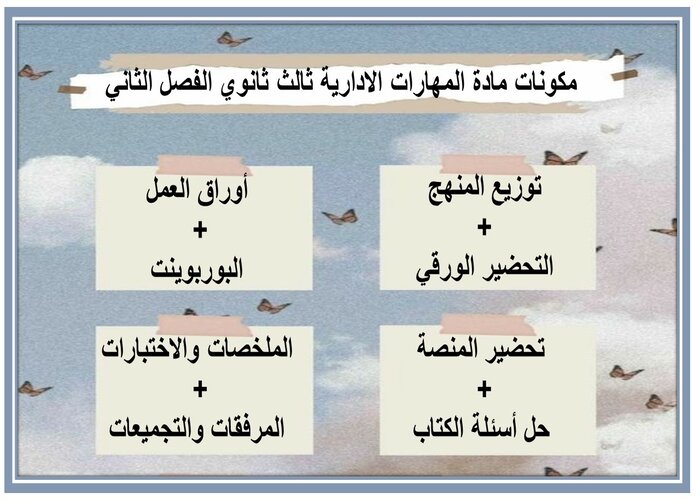 مكونات مادة المهارات الادارية ثالث ثانوي الفصل الثاني

توزيع المنهج
+
التحضير الورقي

أوراق العمل
+
البوربوينت

تحضير المنصة
+
حل أسئلة الكتاب

الملخصات والاختبارات
+
المرفقات والتجميعات